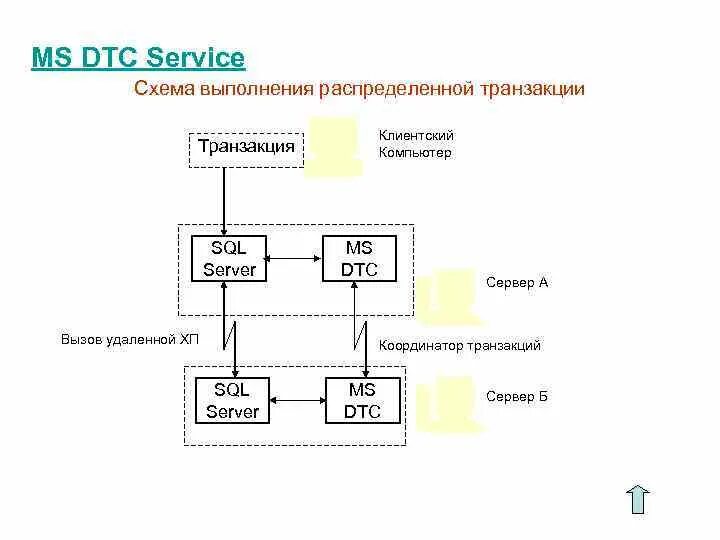 MS DTC Service

Схема выполнения распределенной транзакции

Транзакция

Клиентский Компьютер

SQL Server

MS DTC

Сервер А

Вызов удаленной ХП

Координатор транзакций

SQL Server

MS DTC

Сервер Б